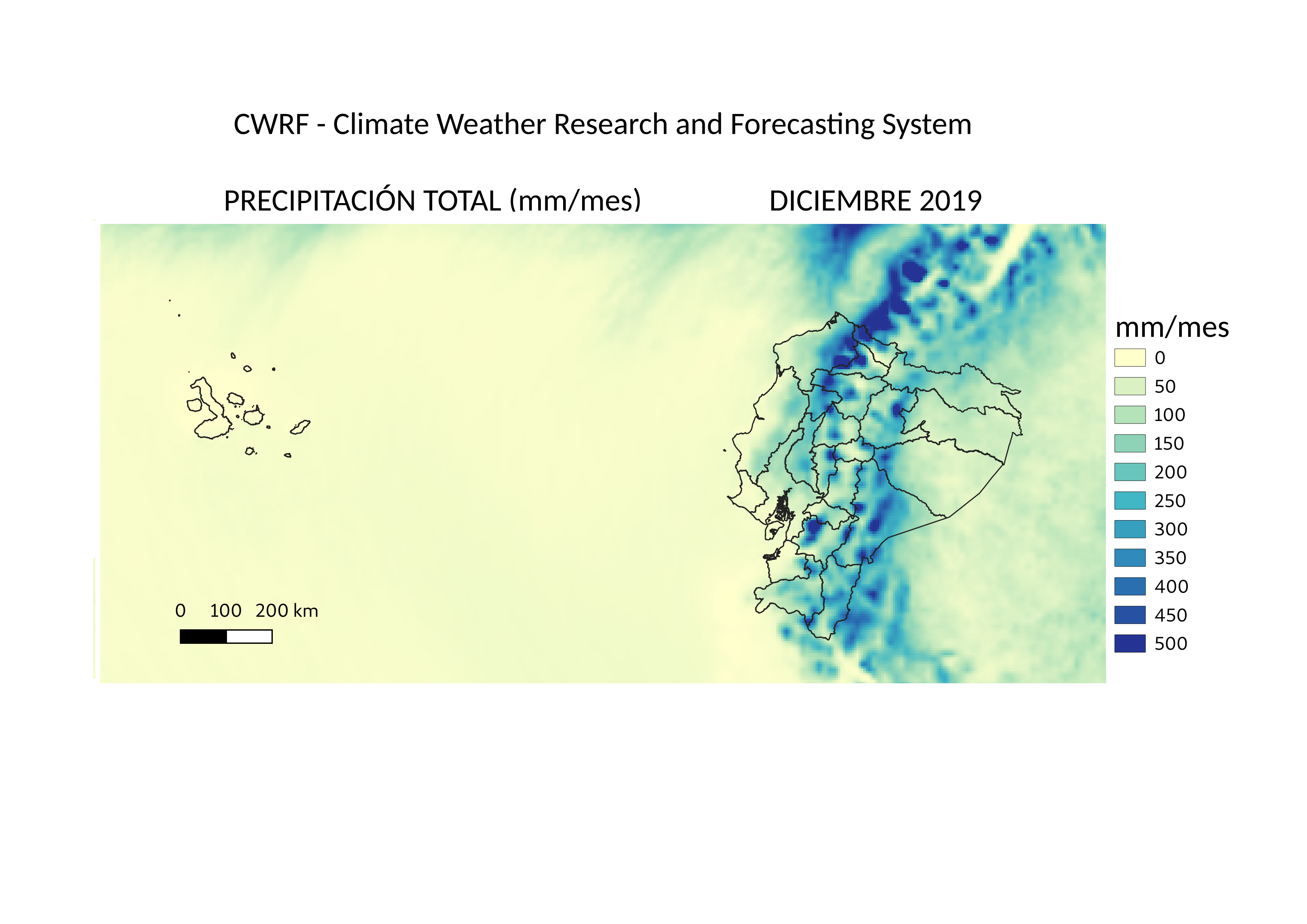 CWRF - Climate Weather Research and Forecasting System

PRECIPITACIÓN TOTAL (mm/mes)

DICIEMBRE 2019

0 100 200 km

mm/mes

0
50
100
150
200
250
300
350
400
450
500